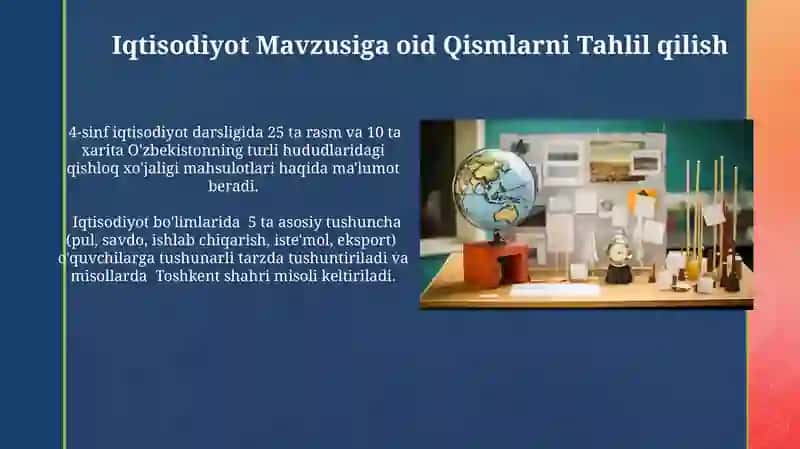 Iqtisodiyot Mavzusiga oid Qismlarni Tahlil qilish

4-sinf iqtisodiyot darsligida 25 ta rasm va 10 ta xarita O'zbekistonning turli hududlaridagi qishloq xo'jaligi mahsulotlari haqida ma'lumot beradi.

Iqtisodiyot bo'limlarida 5 ta asosiy tushuncha (pul, savdo, ishlab chiqarish, iste'mol, eksport) o'quvchilarga tushunarli tarzda tushuntiriladi va misollarda Toshkent shahri misoli keltiriladi.